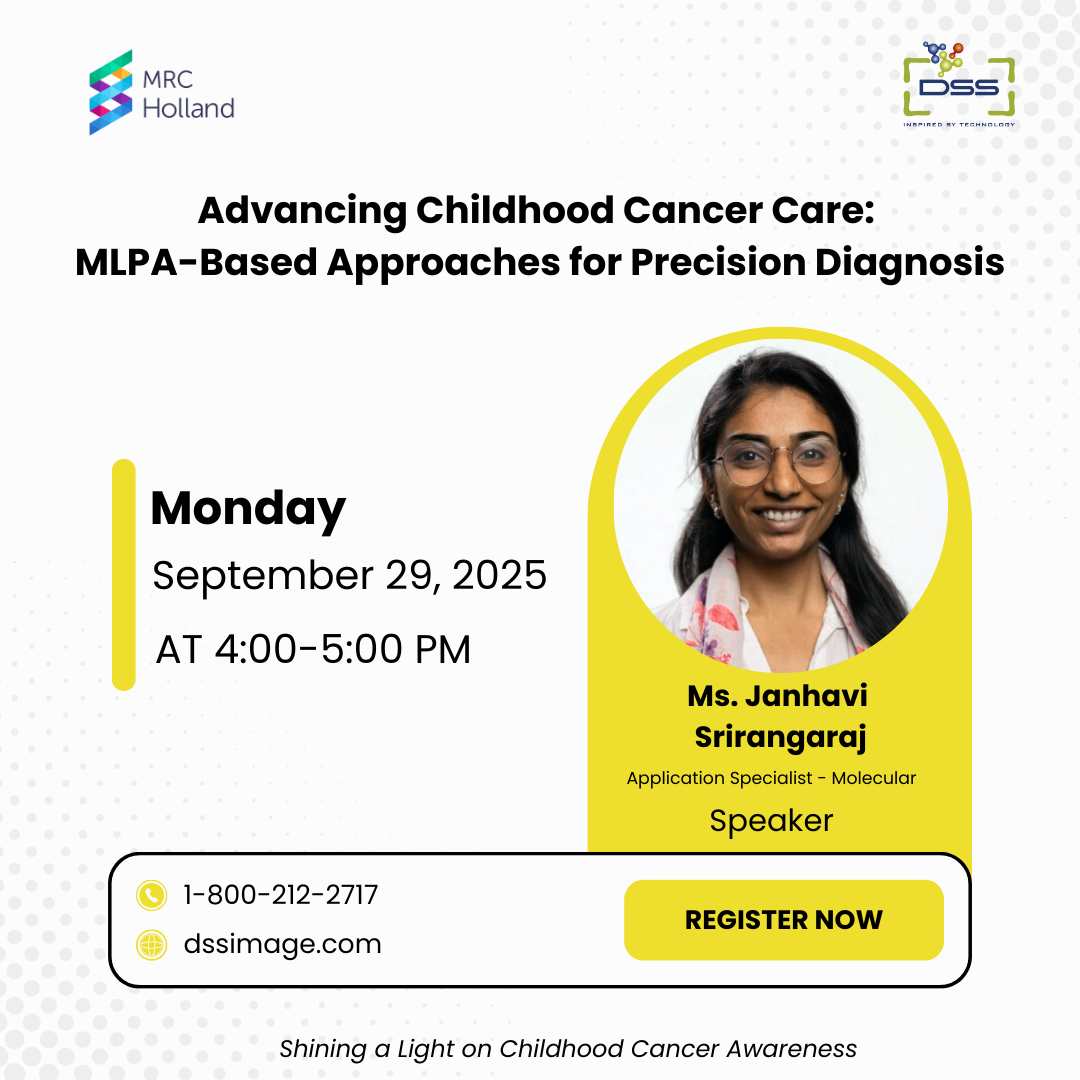 MRC Holland

DSS
INSPIRED BY TECHNOLOGY

Advancing Childhood Cancer Care: MLPA-Based Approaches for Precision Diagnosis

Monday

September 29, 2025

AT 4:00-5:00 PM

Ms. Janhavi Srirangaraj

Application Specialist - Molecular

Speaker

1-800-212-2717

dssimage.com

REGISTER NOW

Shining a Light on Childhood Cancer Awareness